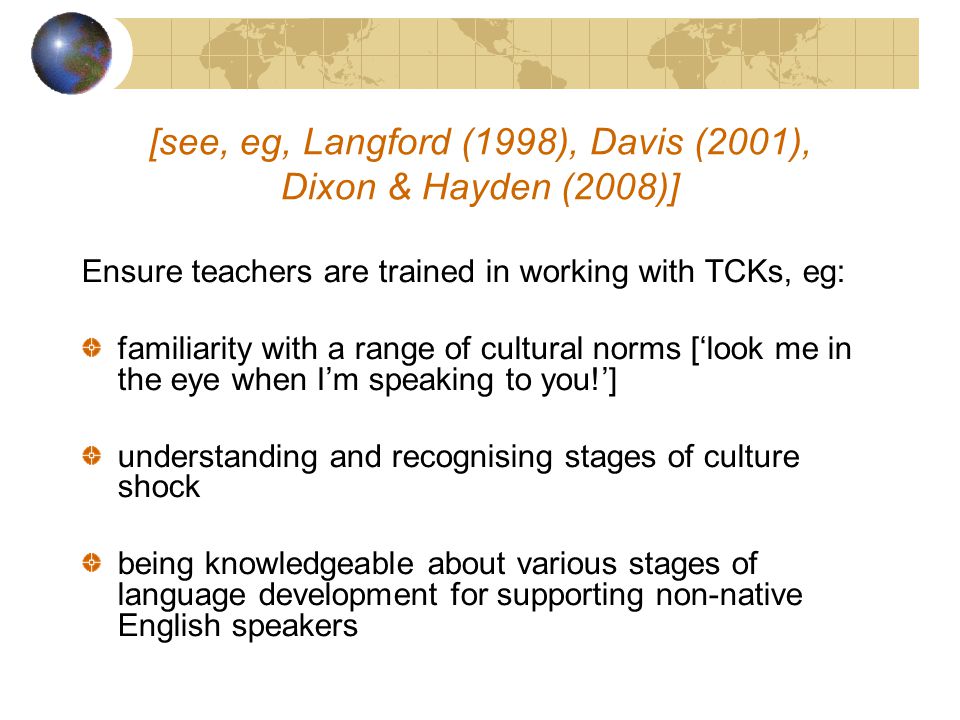 [see, eg, Langford (1998), Davis (2001), Dixon & Hayden (2008)]

Ensure teachers are trained in working with TCKs, eg:

familiarity with a range of cultural norms [‘look me in the eye when I’m speaking to you!’]

understanding and recognising stages of culture shock

being knowledgeable about various stages of language development for supporting non-native English speakers